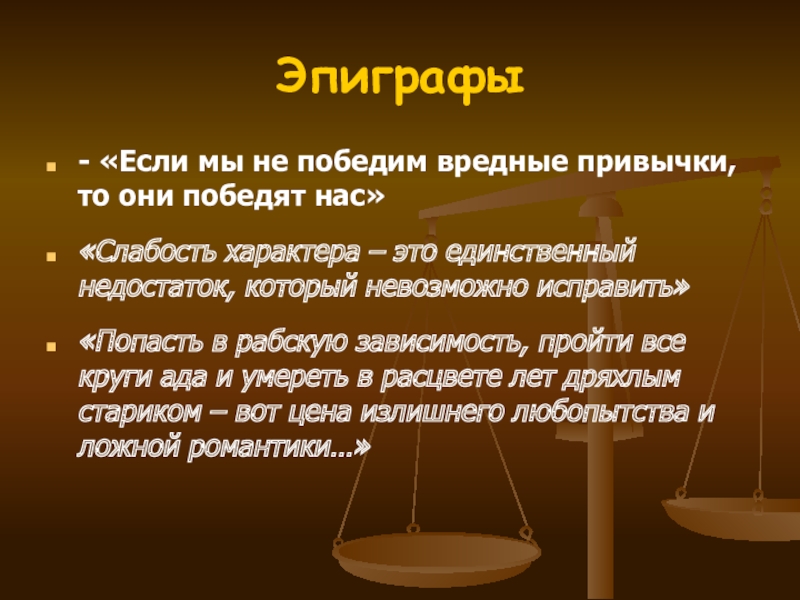 Эпиграфы

- «Если мы не победим вредные привычки, то они победят нас»

«Слабость характера – это единственный недостаток, который невозможно исправить»

«Попасть в рабскую зависимость, пройти все круги ада и умереть в расцвете лет дряхлым стариком – вот цена излишнего любопытства и ложной романтики…»